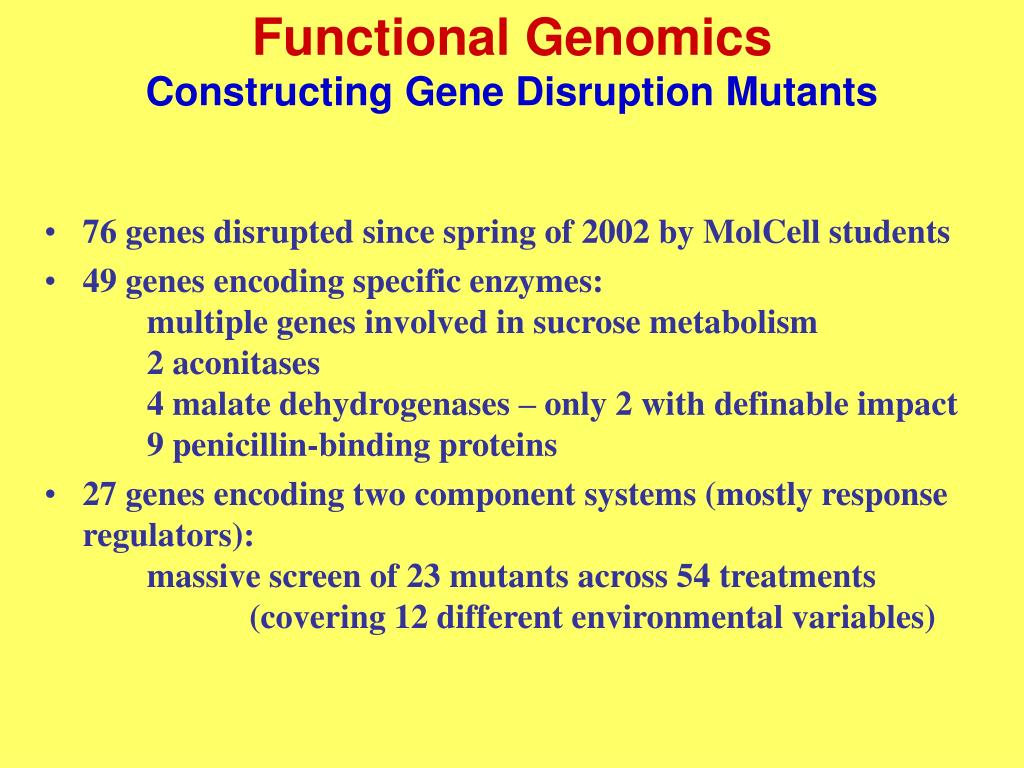 Functional Genomics
Constructing Gene Disruption Mutants

• 76 genes disrupted since spring of 2002 by MolCell students
• 49 genes encoding specific enzymes:
multiple genes involved in sucrose metabolism
2 aconitases
4 malate dehydrogenases – only 2 with definable impact
9 penicillin-binding proteins
• 27 genes encoding two component systems (mostly response regulators):
massive screen of 23 mutants across 54 treatments
(covering 12 different environmental variables)